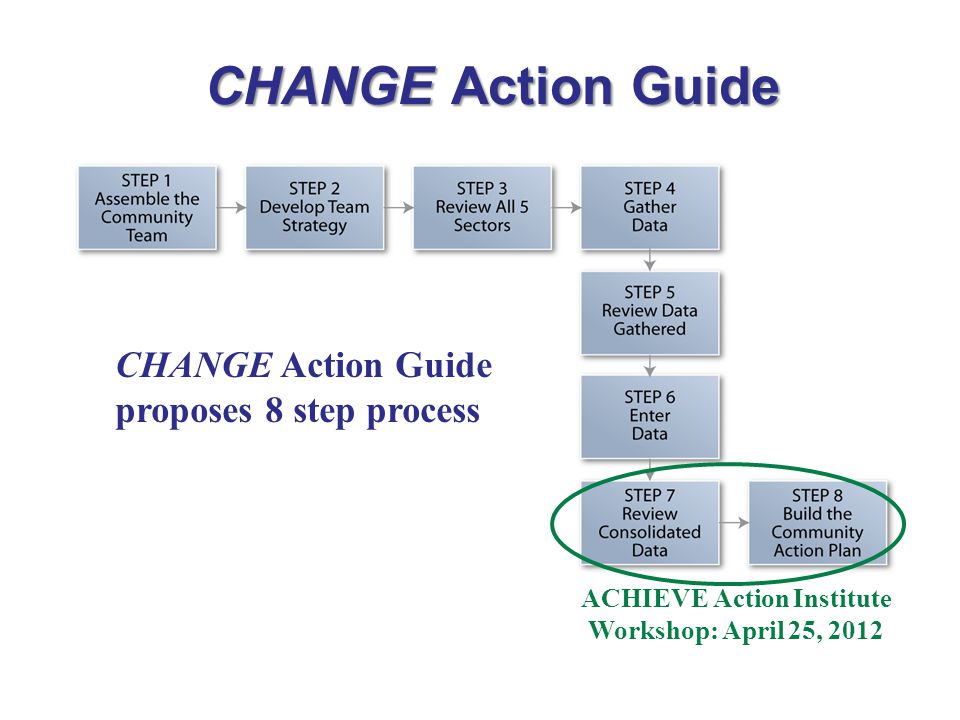 CHANGE Action Guide

STEP 1
Assemble the Community Team

STEP 2
Develop Team Strategy

STEP 3
Review All 5 Sectors

STEP 4
Gather Data

STEP 5
Review Data Gathered

STEP 6
Enter Data

STEP 7
Review Consolidated Data

STEP 8
Build the Community Action Plan

CHANGE Action Guide proposes 8 step process

ACHIEVE Action Institute Workshop: April 25, 2012